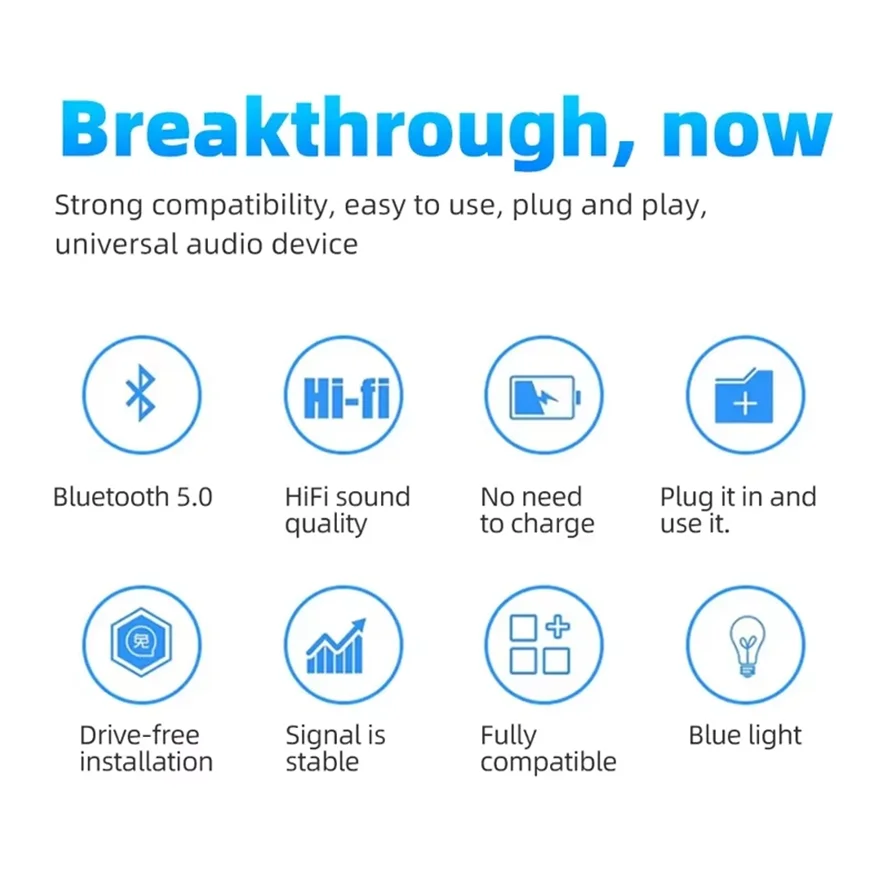 Breakthrough, now

Strong compatibility, easy to use, plug and play, universal audio device

Hi-fi

Bluetooth 5.0

HiFi sound quality

No need to charge

Plug it in and use it.

免

Drive-free installation

Signal is stable

Fully compatible

Blue light